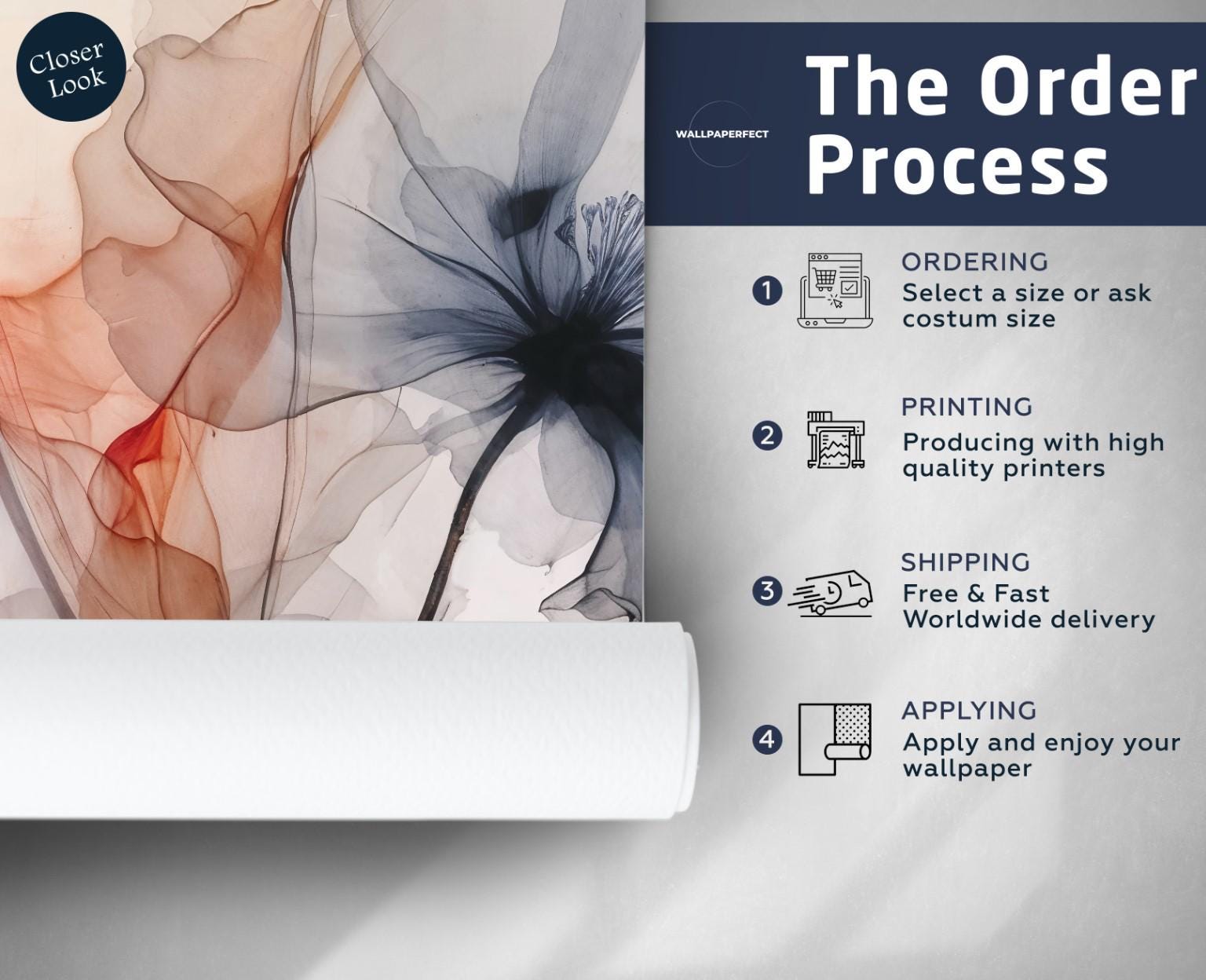 Closer Look

WALLPAPERFECT

The Order Process

1 ORDERING
Select a size or ask costum size

2 PRINTING
Producing with high quality printers

3 SHIPPING
Free & Fast Worldwide delivery

4 APPLYING
Apply and enjoy your wallpaper